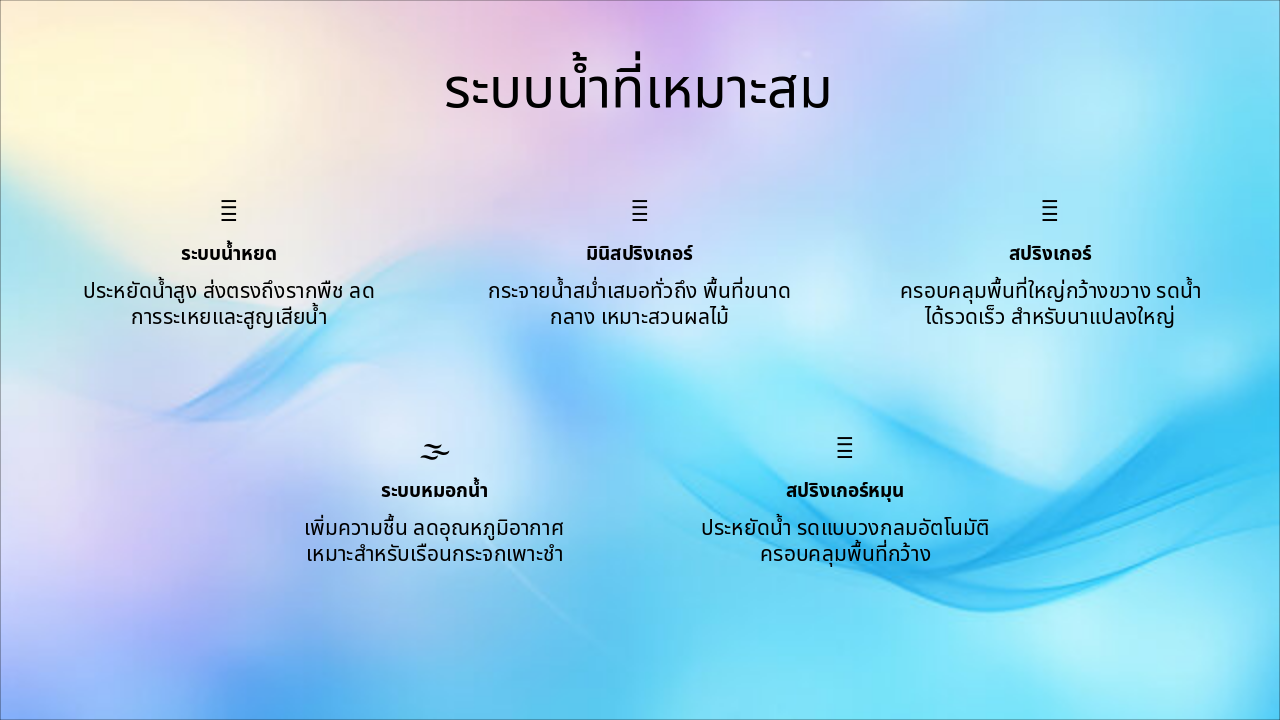 ระบบน้ำที่เหมาะสม

ระบบน้ำหยด

ประหยัดน้ำสูง ส่งตรงถึงรากพืช ลดการระเหยและสูญเสียน้ำ

มินิสปริงเกอร์

กระจายน้ำสม่ำเสมอทั่วถึง พื้นที่ขนาดกลาง เหมาะสวนผลไม้

สปริงเกอร์

ครอบคลุมพื้นที่ใหญ่กว้างขวาง รดน้ำได้รวดเร็ว สำหรับนาแปลงใหญ่

ระบบหมอกน้ำ

เพิ่มความชื้น ลดอุณหภูมิอากาศ เหมาะสำหรับเรือนกระจกเพาะชำ

สปริงเกอร์หมุน

ประหยัดน้ำ รดแบบวงกลมอัตโนมัติ ครอบคลุมพื้นที่กว้าง